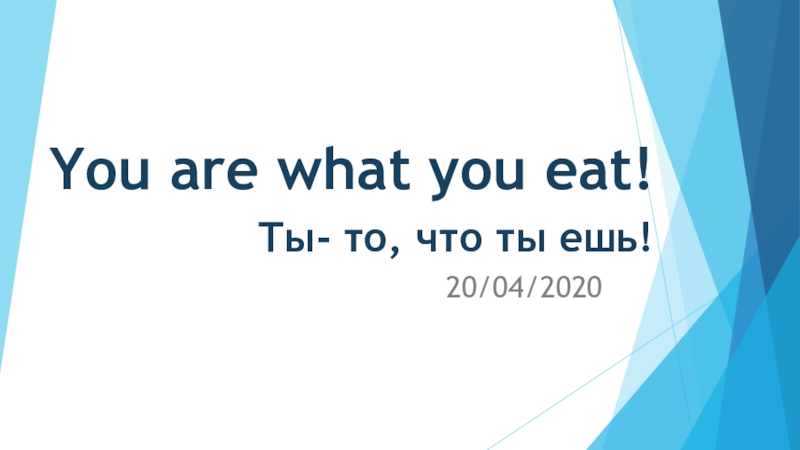 You are what you eat!

Ты- то, что ты ешь!

20/04/2020